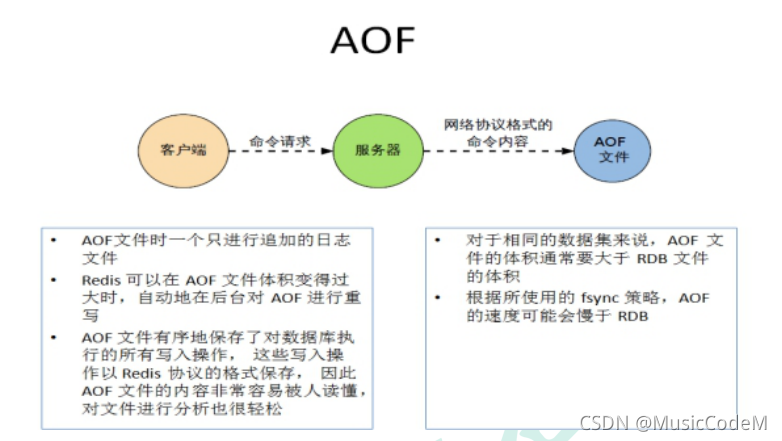 AOF

客户端

命令请求

服务器

网络协议格式的命令内容

AOF 文件

• AOF文件时一个只进行追加的日志文件
• Redis 可以在 AOF 文件体积变得过大时，自动地在后台对 AOF 进行重写
• AOF 文件有序地保存了对数据库执行的所有写入操作， 这些写入操作以 Redis 协议的格式保存， 因此 AOF 文件的内容非常容易被人读懂，对文件进行分析也很轻松

• 对于相同的数据集来说，AOF 文件的体积通常要大于 RDB 文件的体积
• 根据所使用的 fsync 策略，AOF 的速度可能会慢于 RDB

CSDN @MusicCodeM